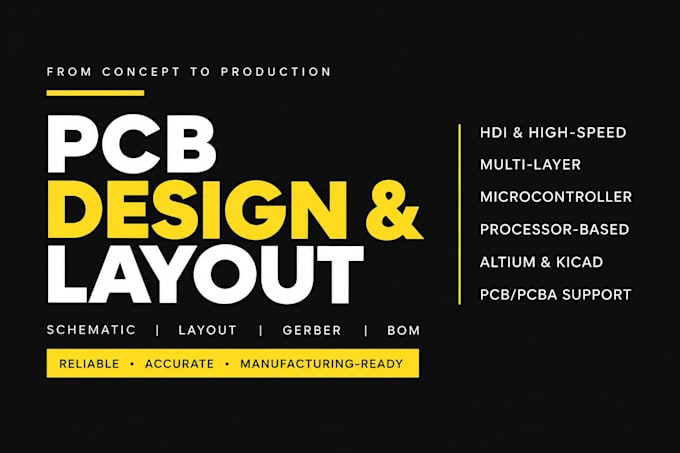 FROM CONCEPT TO PRODUCTION

PCB
DESIGN &
LAYOUT

SCHEMATIC | LAYOUT | GERBER | BOM

RELIABLE • ACCURATE • MANUFACTURING-READY

HDI & HIGH-SPEED
MULTI-LAYER
MICROCONTROLLER
PROCESSOR-BASED
ALTIUM & KICAD
PCB/PCBA SUPPORT